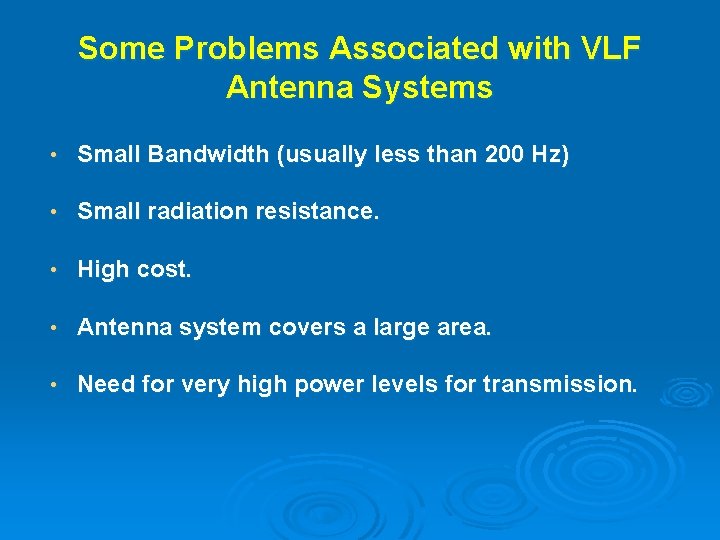 Some Problems Associated with VLF Antenna Systems

• Small Bandwidth (usually less than 200 Hz)

• Small radiation resistance.

• High cost.

• Antenna system covers a large area.

• Need for very high power levels for transmission.